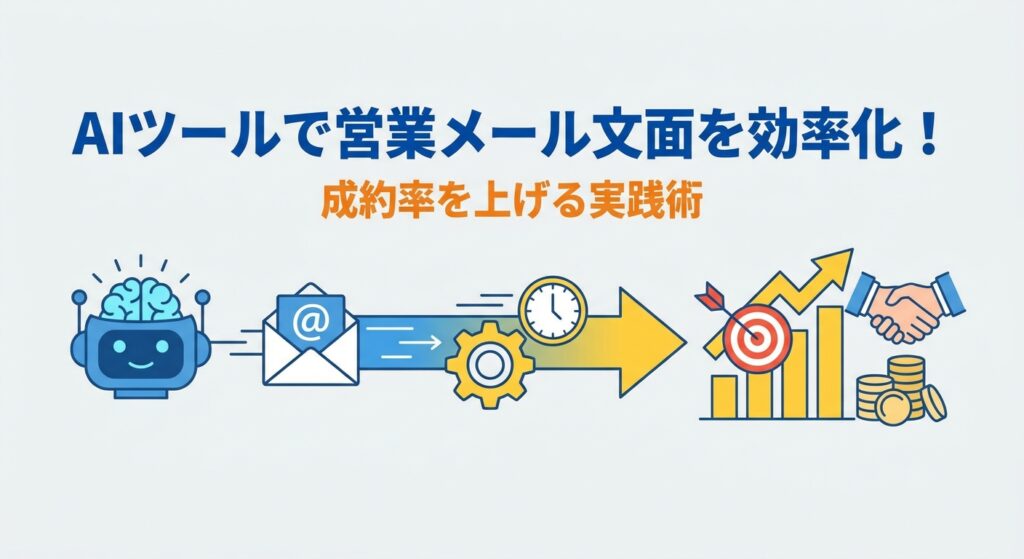 AIツールで営業メール文面を効率化！
成約率を上げる実践術

@